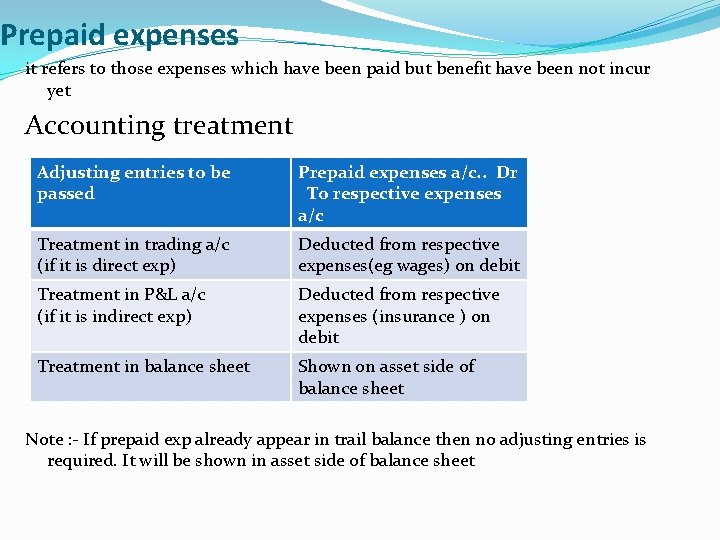 Prepaid expenses

it refers to those expenses which have been paid but benefit have been not incur yet

Accounting treatment

| Adjusting entries to be passed | Prepaid expenses a/c.. Dr To respective expenses a/c |
|---|---|
| Treatment in trading a/c (if it is direct exp) | Deducted from respective expenses(eg wages) on debit |
| Treatment in P&L a/c (if it is indirect exp) | Deducted from respective expenses (insurance ) on debit |
| Treatment in balance sheet | Shown on asset side of balance sheet |

Note :- If prepaid exp already appear in trail balance then no adjusting entries is required. It will be shown in asset side of balance sheet